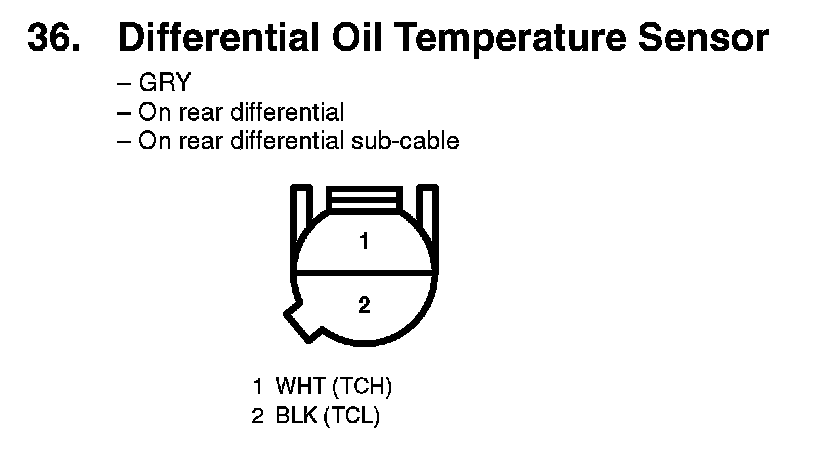 36. Differential Oil Temperature Sensor

– GRY
– On rear differential
– On rear differential sub-cable

1

2

1 WHT (TCH)
2 BLK (TCL)